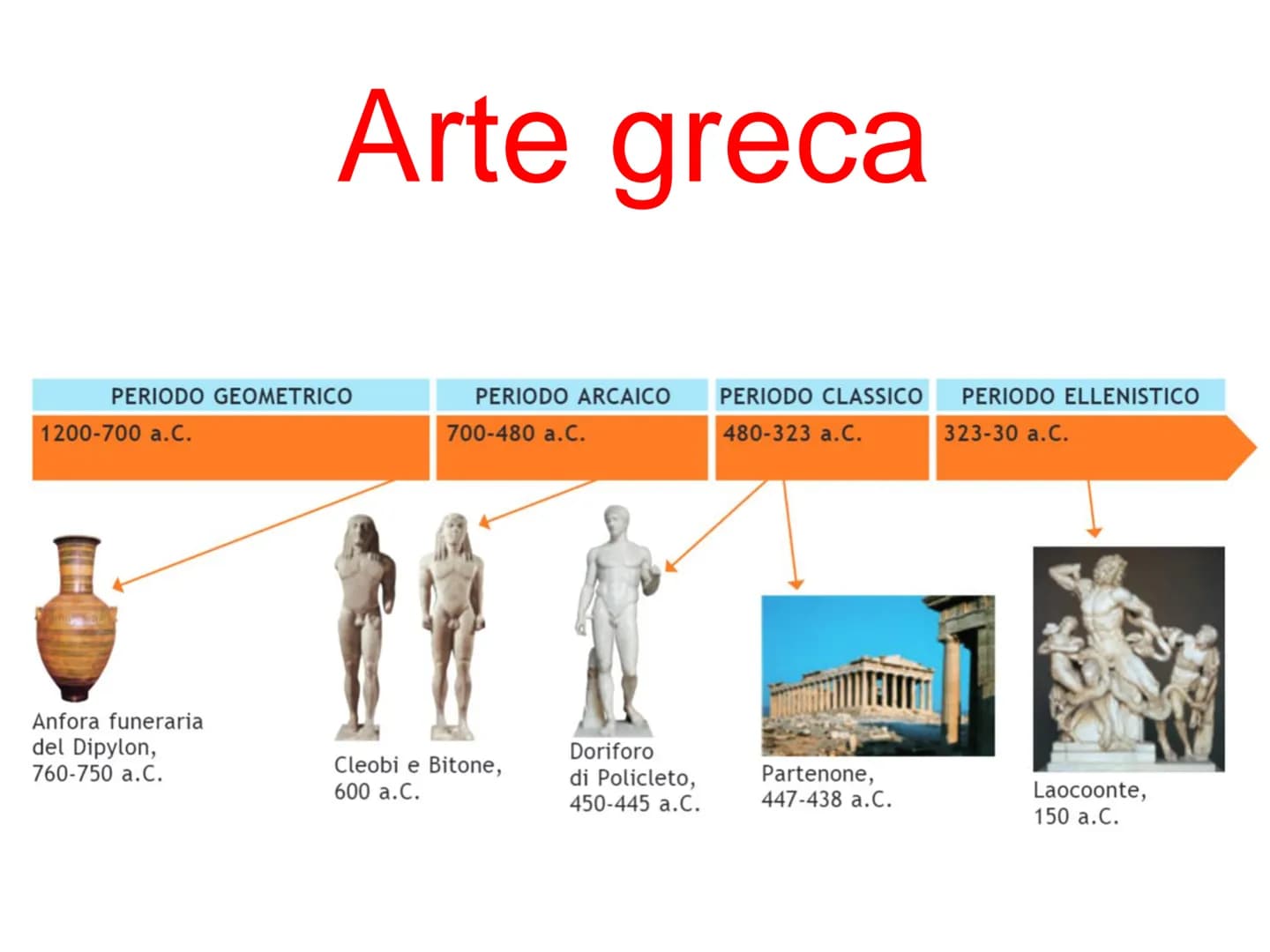 Arte greca

PERIODO GEOMETRICO
1200-700 a.C.

PERIODO ARCAICO
700-480 a.C.

PERIODO CLASSICO
480-323 a.C.

PERIODO ELLENISTICO
323-30 a.C.

Anfora funeraria del Dipylon, 760-750 a.C.

Cleobi e Bitone, 600 a.C.

Doriforo di Policleto, 450-445 a.C.

Partenone, 447-438 a.C.

Laocoonte, 150 a.C.